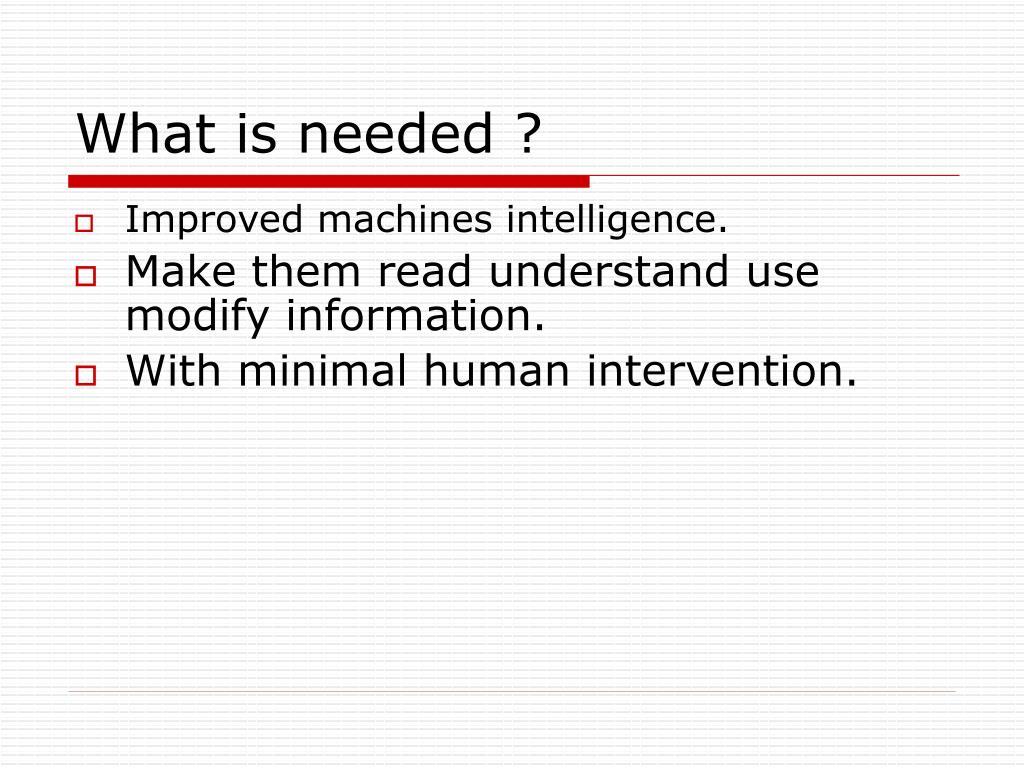 What is needed ?

Improved machines intelligence.

Make them read understand use modify information.

With minimal human intervention.